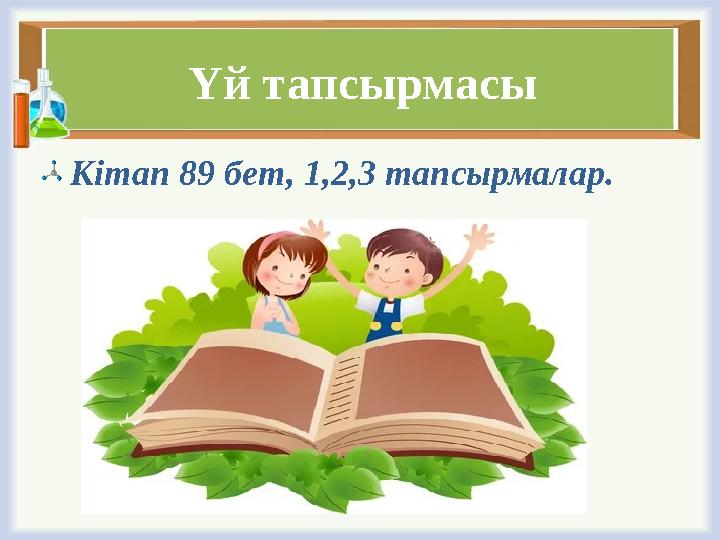 Үй тапсырмасы

Кітап 89 бет, 1,2,3 тапсырмалар.